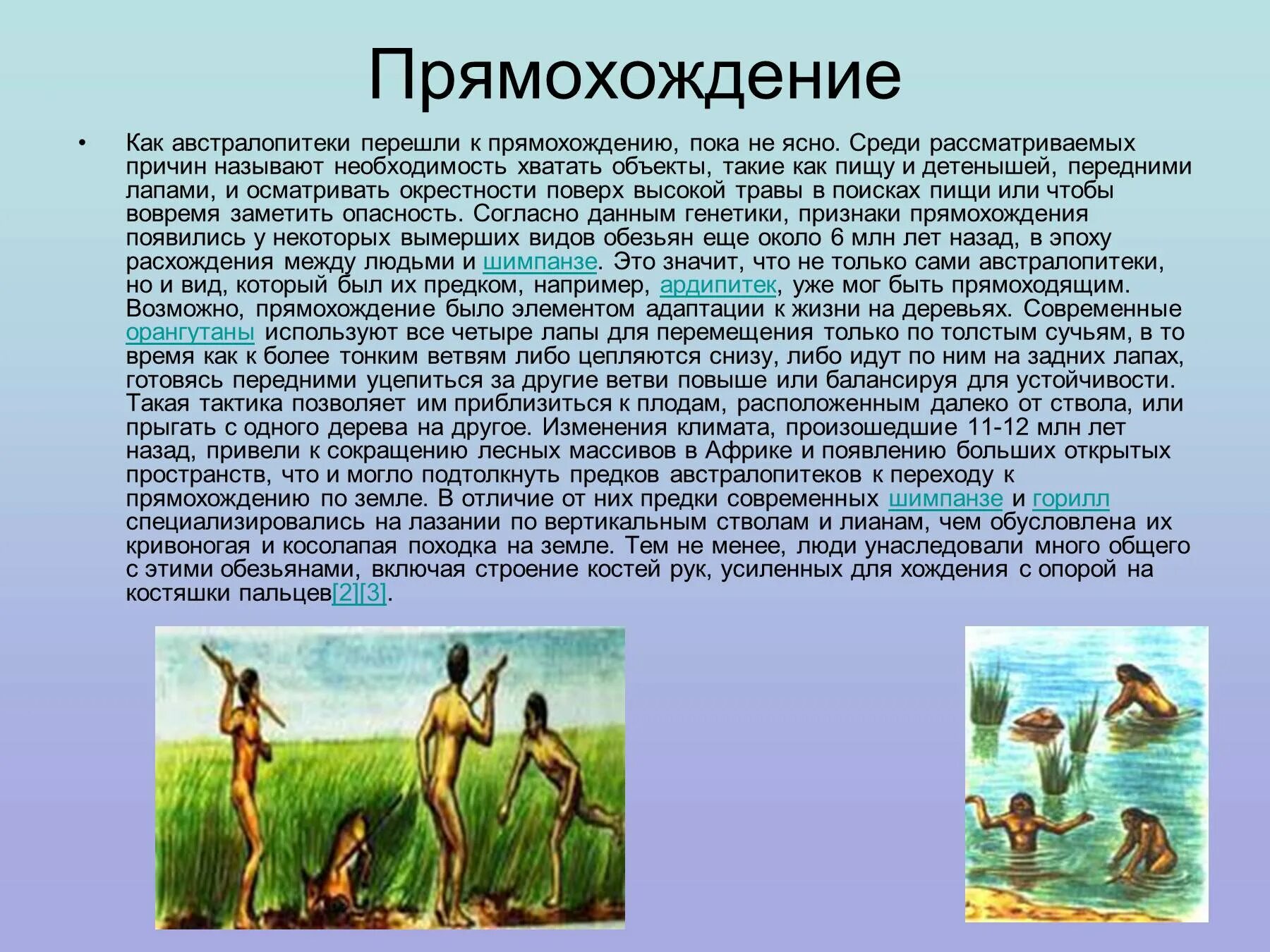 Прямохождение

• Как австралопитеки перешли к прямохождению, пока не ясно. Среди рассматриваемых причин называют необходимость хватать объекты, такие как пищу и детенышей, передними лапами, и осматривать окрестности поверх высокой травы в поисках пищи или чтобы вовремя заметить опасность. Согласно данным генетики, признаки прямохождения появились у некоторых вымерших видов обезьян еще около 6 млн лет назад, в эпоху расхождения между людьми и шимпанзе. Это значит, что не только сами австралопитеки, но и вид, который был их предком, например, ардипитек, уже мог быть прямоходящим. Возможно, прямохождение было элементом адаптации к жизни на деревьях. Современные орангутаны используют все четыре лапы для перемещения только по толстым сучьям, в то время как к более тонким ветвям либо цепляются снизу, либо идут по ним на задних лапах, готовясь передними уцепиться за другие ветви повыше или балансируя для устойчивости. Такая тактика позволяет им приблизиться к плодам, расположенным далеко от ствола, или прыгать с одного дерева на другое. Изменения климата, произошедшие 11-12 млн лет назад, привели к сокращению лесных массивов в Африке и появлению больших открытых пространств, что и могло подтолкнуть предков австралопитеков к переходу к прямохождению по земле. В отличие от них предки современных шимпанзе и горилл специализировались на лазании по вертикальным стволам и лианам, чем обусловлена их кривоногая и косолапая походка на земле. Тем не менее, люди унаследовали много общего с этими обезьянами, включая строение костей рук, усиленных для хождения с опорой на костяшки пальцев[2][3].